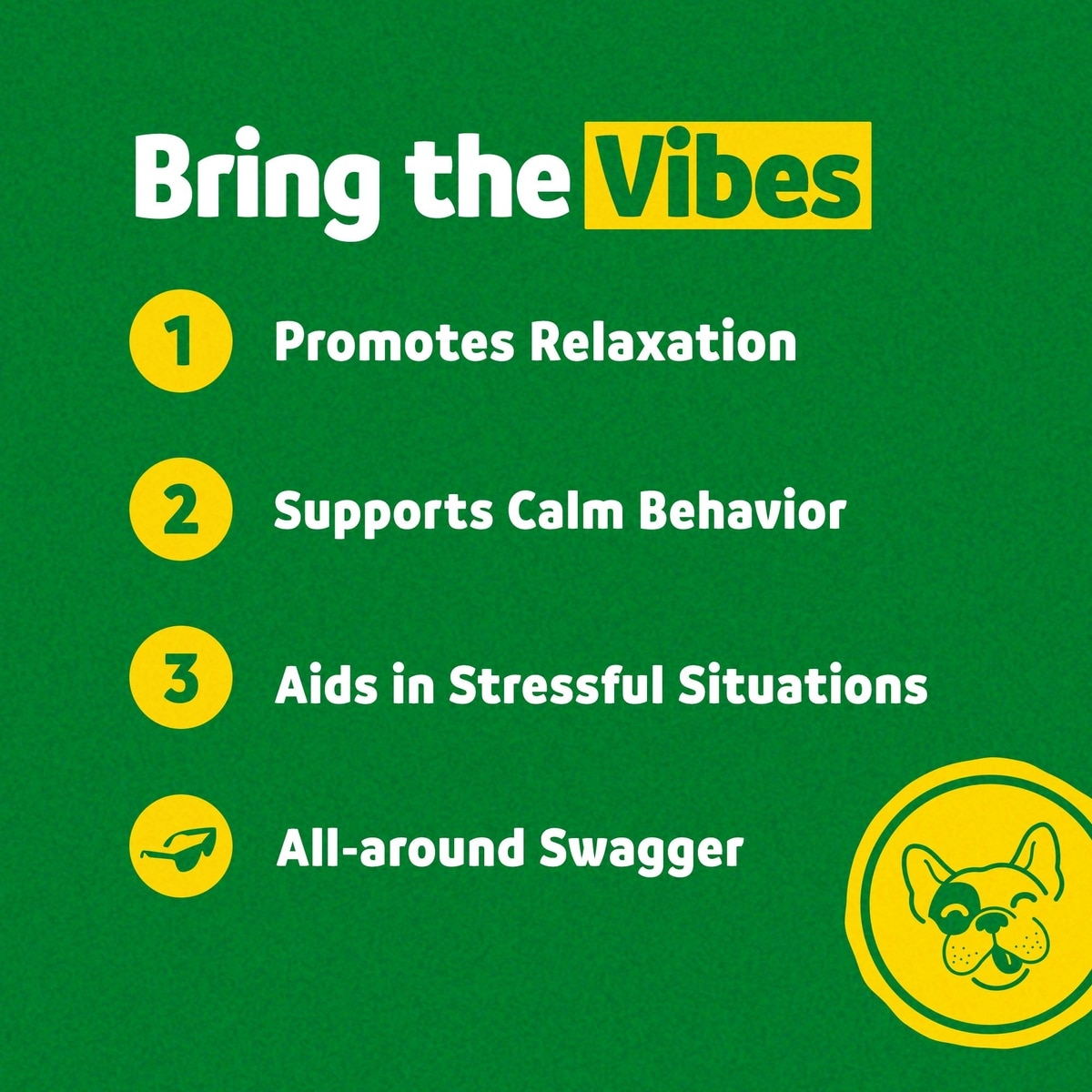 Bring the Vibes

1 Promotes Relaxation

2 Supports Calm Behavior

3 Aids in Stressful Situations

All-around Swagger